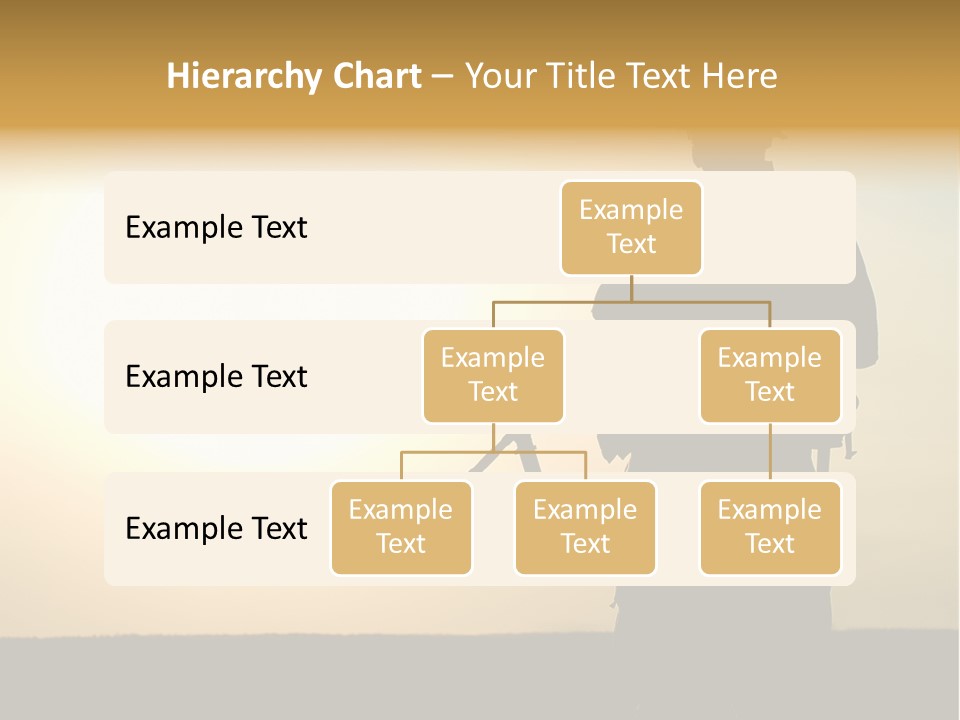 Hierarchy Chart – Your Title Text Here

Example Text

Example Text

Example Text

Example Text

Example Text

Example Text

Example Text

Example Text

Example Text